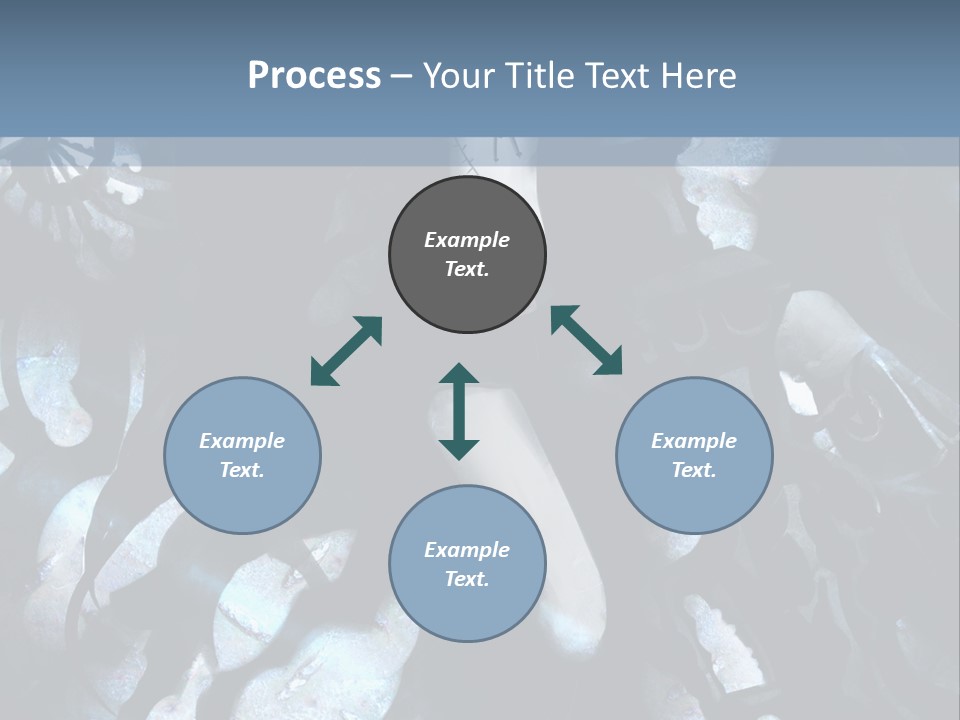 Process – Your Title Text Here

Example Text.

Example Text.

Example Text.

Example Text.